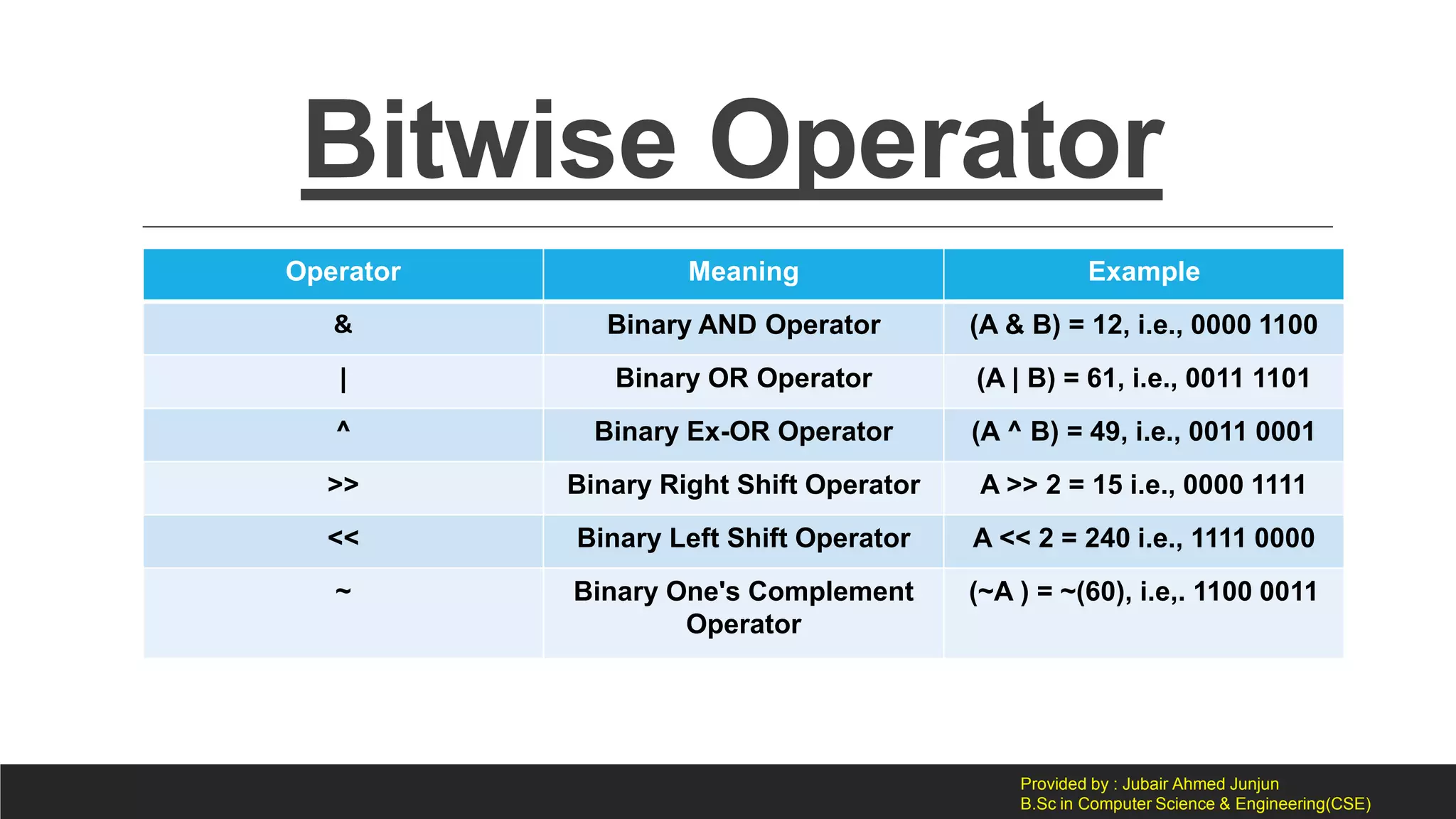 Bitwise Operator

| Operator | Meaning | Example |
|---|---|---|
| & | Binary AND Operator | (A & B) = 12, i.e., 0000 1100 |
| \| | Binary OR Operator | (A \| B) = 61, i.e., 0011 1101 |
| ^ | Binary Ex-OR Operator | (A ^ B) = 49, i.e., 0011 0001 |
| >> | Binary Right Shift Operator | A >> 2 = 15 i.e., 0000 1111 |
| << | Binary Left Shift Operator | A << 2 = 240 i.e., 1111 0000 |
| ~ | Binary One's Complement Operator | (~A ) = ~(60), i.e,. 1100 0011 |

Provided by : Jubair Ahmed Junjun
B.Sc in Computer Science & Engineering(CSE)